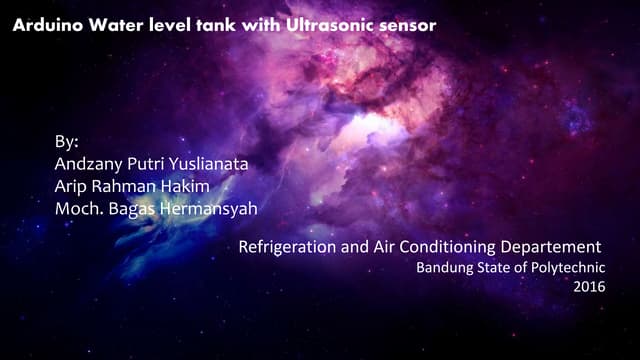 Arduino Water level tank with Ultrasonic sensor

By:
Andzany Putri Yuslianata
Arip Rahman Hakim
Moch. Bagas Hermansyah

Refrigeration and Air Conditioning Departement
Bandung State of Polytechnic
2016